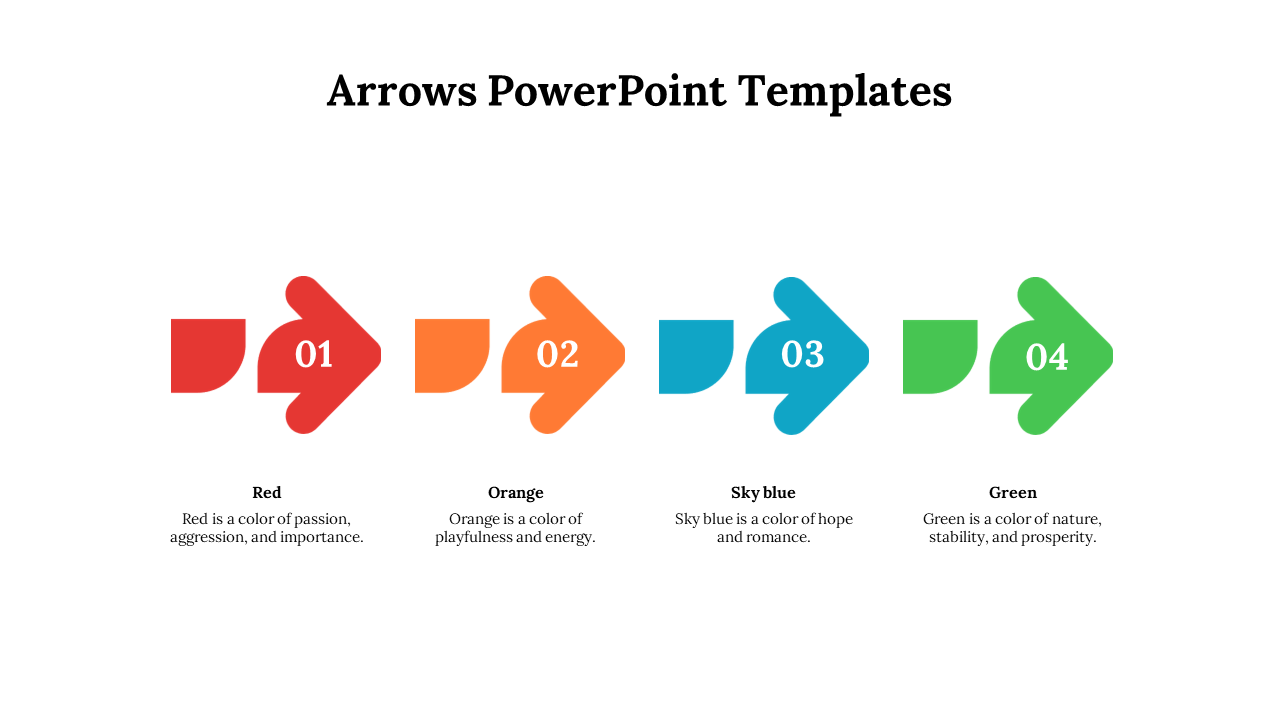 Arrows PowerPoint Templates

01

02

03

04

Red
Red is a color of passion, aggression, and importance.

Orange
Orange is a color of playfulness and energy.

Sky blue
Sky blue is a color of hope and romance.

Green
Green is a color of nature, stability, and prosperity.